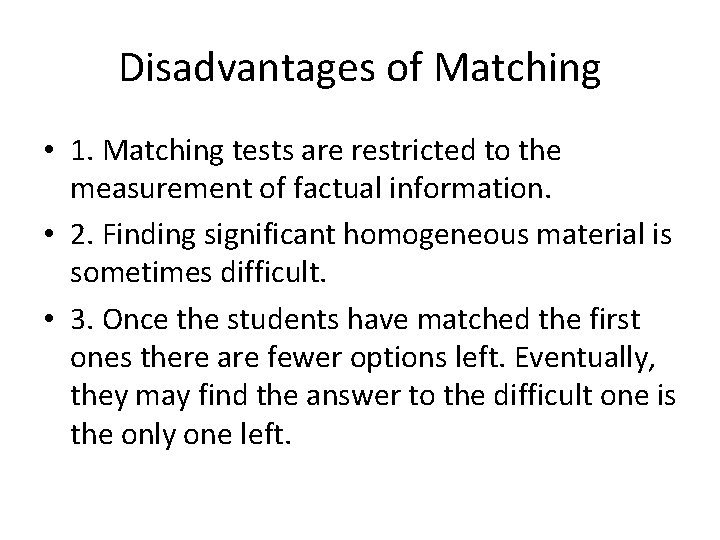 Disadvantages of Matching

• 1. Matching tests are restricted to the measurement of factual information.
• 2. Finding significant homogeneous material is sometimes difficult.
• 3. Once the students have matched the first ones there are fewer options left. Eventually, they may find the answer to the difficult one is the only one left.